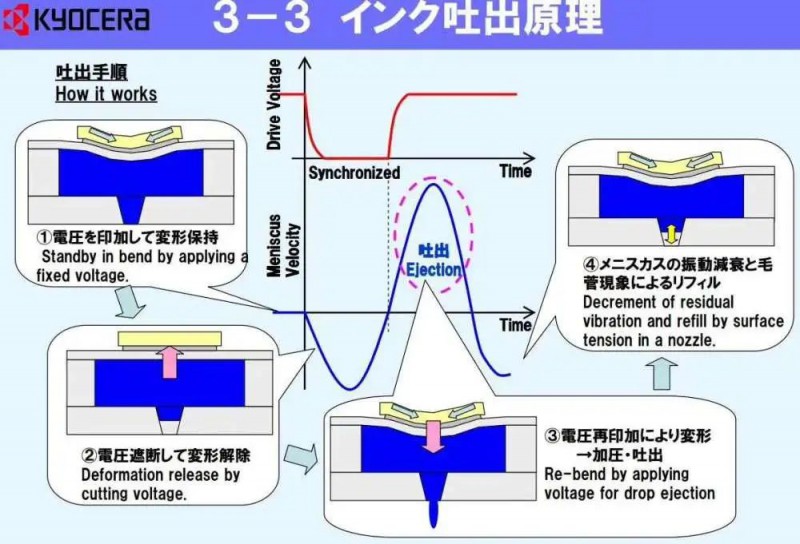 KYOCERA

3－3 インク吐出原理

吐出手順
How it works

Drive Voltage

Synchronized

Time

Meniscus Velocity

吐出
Ejection

Time

①電圧を印加して変形保持
Standby in bend by applying a fixed voltage.

②電圧遮断して変形解除
Deformation release by cutting voltage.

③電圧再印加により変形
→加圧・吐出
Re-bend by applying voltage for drop ejection

④メニスカスの振動減衰と毛管現象によるリフィル
Decrement of residual vibration and refill by surface tension in a nozzle.